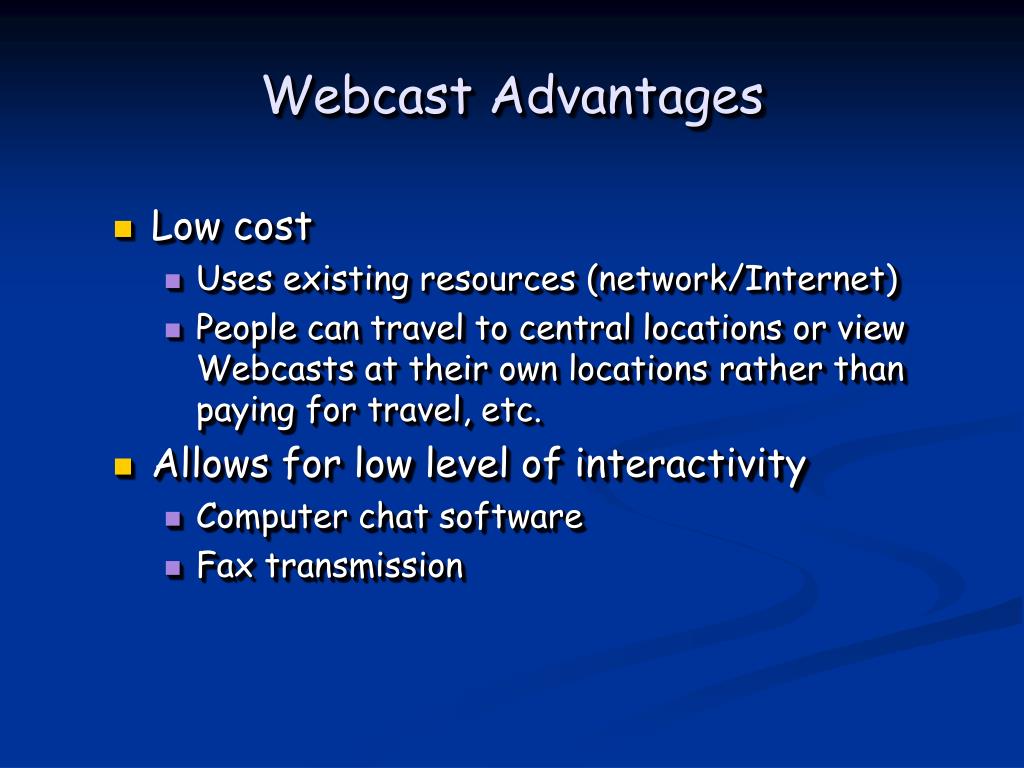 Webcast Advantages

- Low cost
  - Uses existing resources (network/Internet)
  - People can travel to central locations or view Webcasts at their own locations rather than paying for travel, etc.
- Allows for low level of interactivity
  - Computer chat software
  - Fax transmission